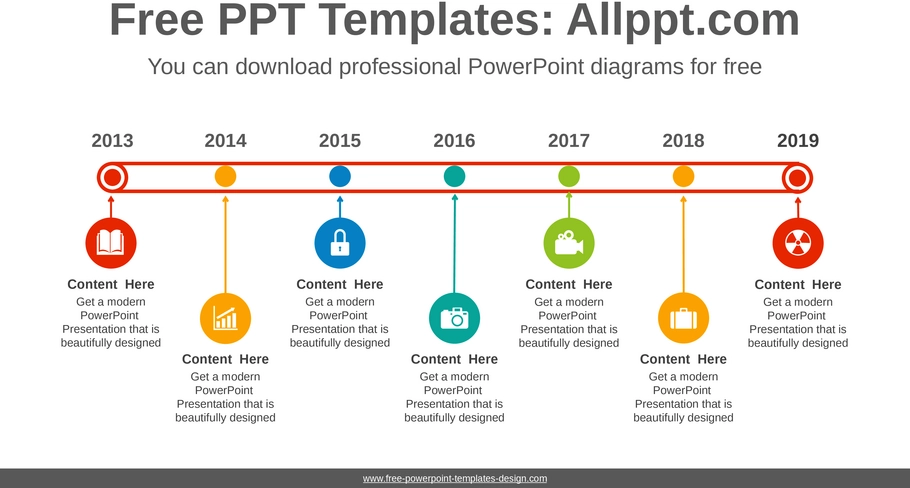 Free PPT Templates: Allppt.com

You can download professional PowerPoint diagrams for free

2013

2014

2015

2016

2017

2018

2019

Content Here
Get a modern PowerPoint Presentation that is beautifully designed

Content Here
Get a modern PowerPoint Presentation that is beautifully designed

Content Here
Get a modern PowerPoint Presentation that is beautifully designed

Content Here
Get a modern PowerPoint Presentation that is beautifully designed

Content Here
Get a modern PowerPoint Presentation that is beautifully designed

Content Here
Get a modern PowerPoint Presentation that is beautifully designed

Content Here
Get a modern PowerPoint Presentation that is beautifully designed

www.free-powerpoint-templates-design.com